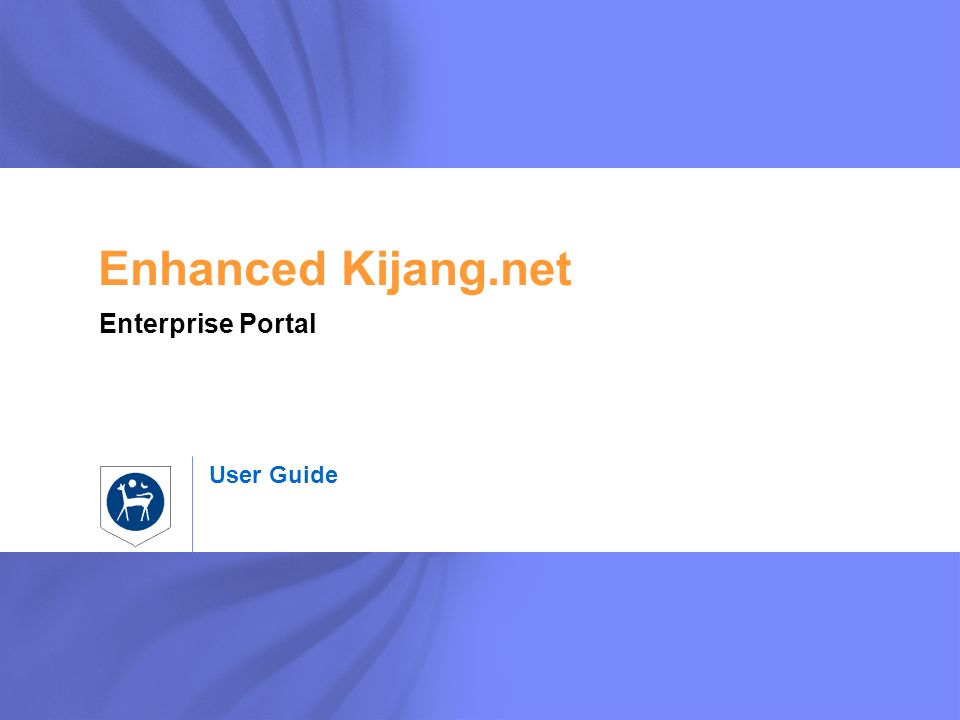 Enhanced Kijang.net

Enterprise Portal

User Guide